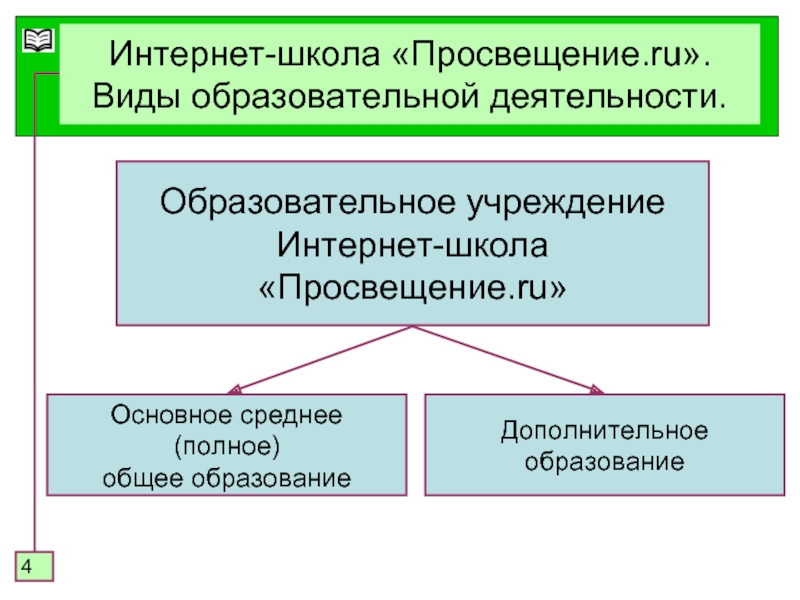 Интернет-школа «Просвещение.ru». Виды образовательной деятельности.

Образовательное учреждение Интернет-школа «Просвещение.ru»

Основное среднее (полное) общее образование

Дополнительное образование

4